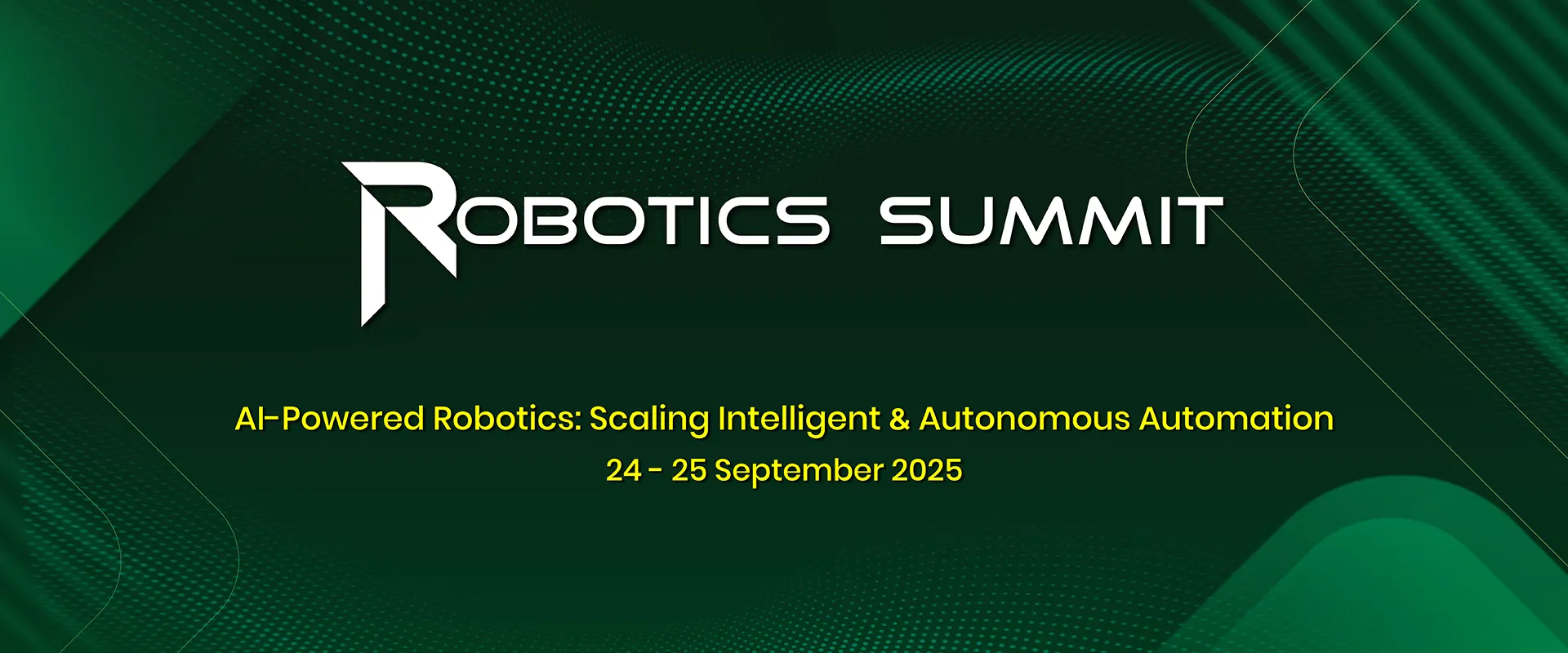 ROBOTICS SUMMIT

AI-Powered Robotics: Scaling Intelligent & Autonomous Automation
24 - 25 September 2025